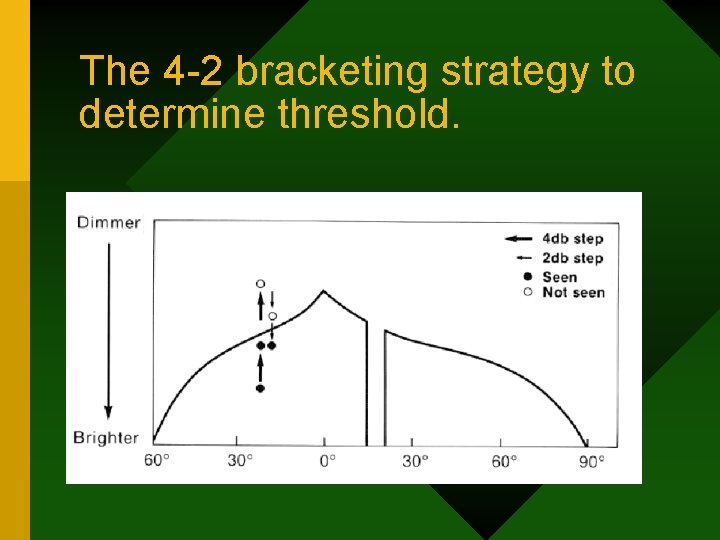 The 4-2 bracketing strategy to determine threshold.

Dimmer

Brighter

4db step
2db step
Seen
Not seen

60°
30°
0°
30°
60°
90°